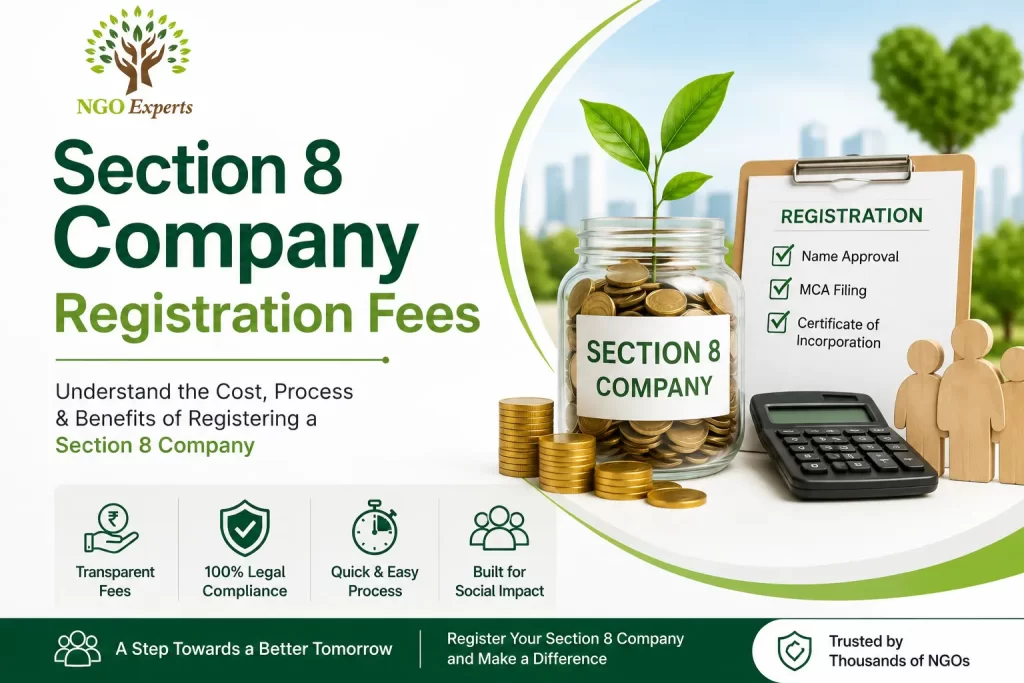 NGO Experts

Section 8 Company Registration Fees

Understand the Cost, Process & Benefits of Registering a Section 8 Company

₹

Transparent Fees

100% Legal Compliance

Quick & Easy Process

Built for Social Impact

SECTION 8 COMPANY

REGISTRATION

Name Approval

MCA Filing

Certificate of Incorporation

A Step Towards a Better Tomorrow

Register Your Section 8 Company and Make a Difference

Trusted by Thousands of NGOs